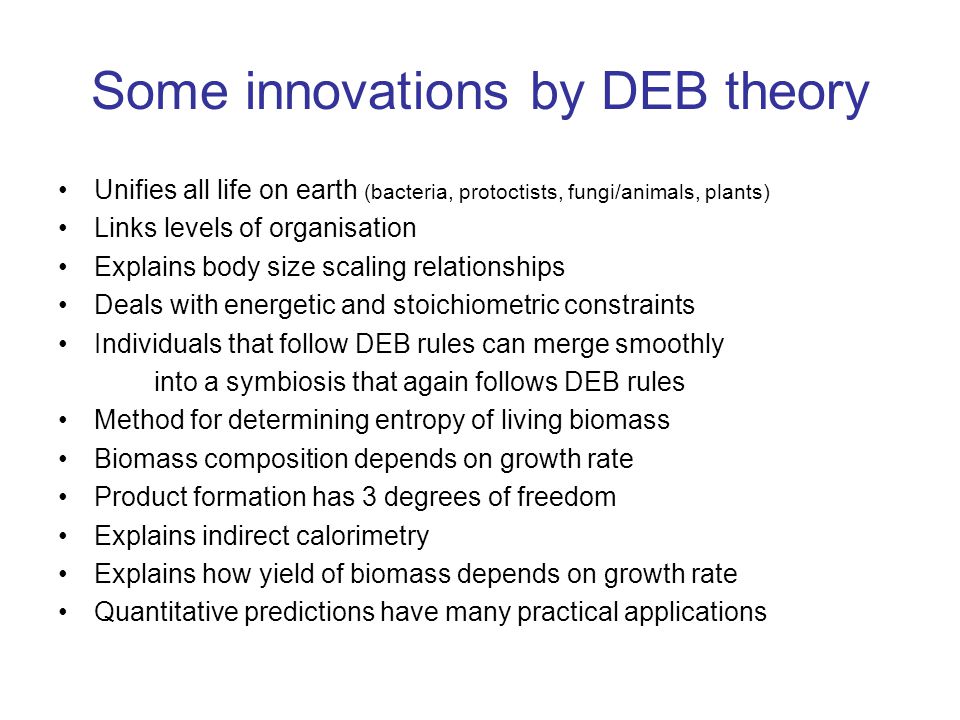 Some innovations by DEB theory

• Unifies all life on earth (bacteria, protoctists, fungi/animals, plants)
• Links levels of organisation
• Explains body size scaling relationships
• Deals with energetic and stoichiometric constraints
• Individuals that follow DEB rules can merge smoothly into a symbiosis that again follows DEB rules
• Method for determining entropy of living biomass
• Biomass composition depends on growth rate
• Product formation has 3 degrees of freedom
• Explains indirect calorimetry
• Explains how yield of biomass depends on growth rate
• Quantitative predictions have many practical applications